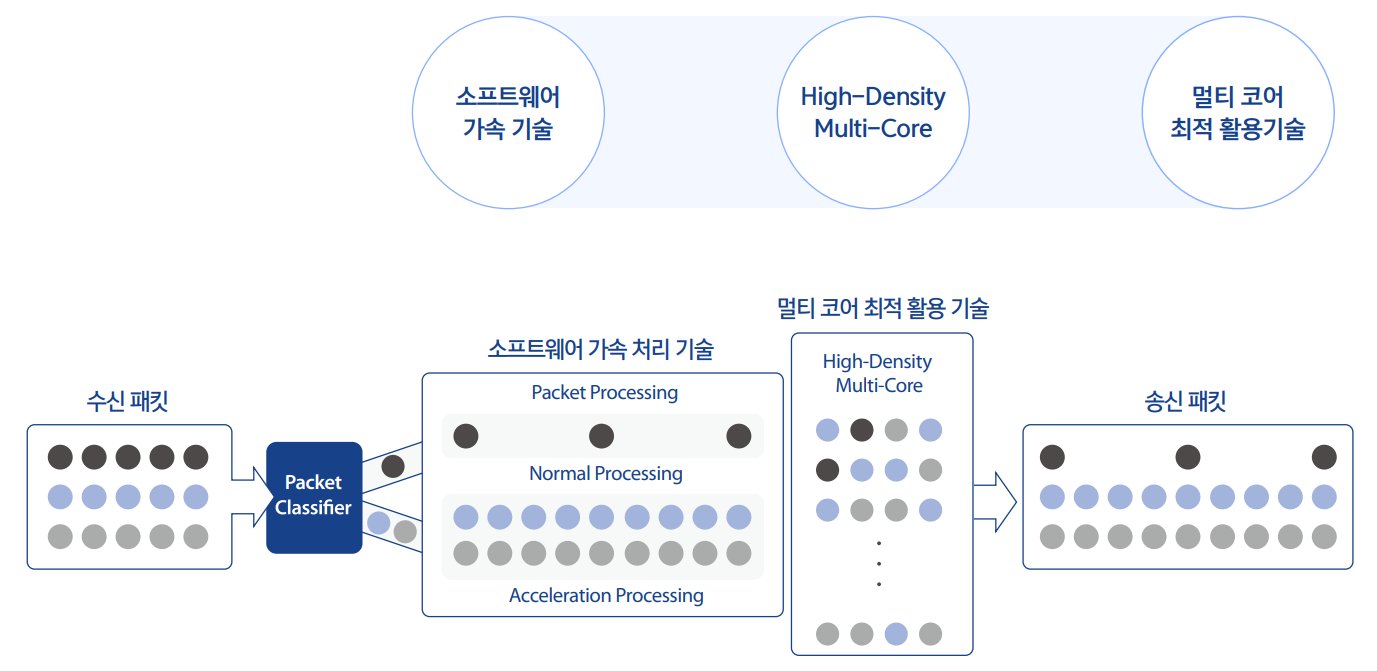 소프트웨어
가속 기술

High-Density
Multi-Core

멀티 코어
최적 활용기술

수신 패킷

Packet
Classifier

소프트웨어 가속 처리 기술

Packet Processing

Normal Processing

Acceleration Processing

멀티 코어 최적 활용 기술

High-Density
Multi-Core

송신 패킷